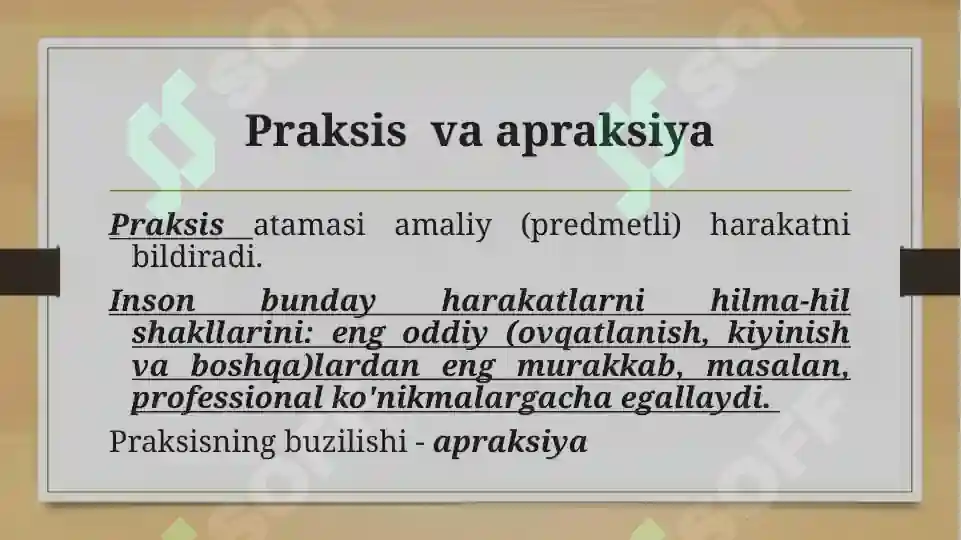 Praksis va apraksiya

Praksis atamasi amaliy (predmetli) harakatni bildiradi.

Inson bunday harakatlarni hilma-hil shakllarini: eng oddiy (ovqatlanish, kiyinish va boshqa)lardan eng murakkab, masalan, professional ko'nikmalargacha egallaydi.

Praksisning buzilishi - apraksiya